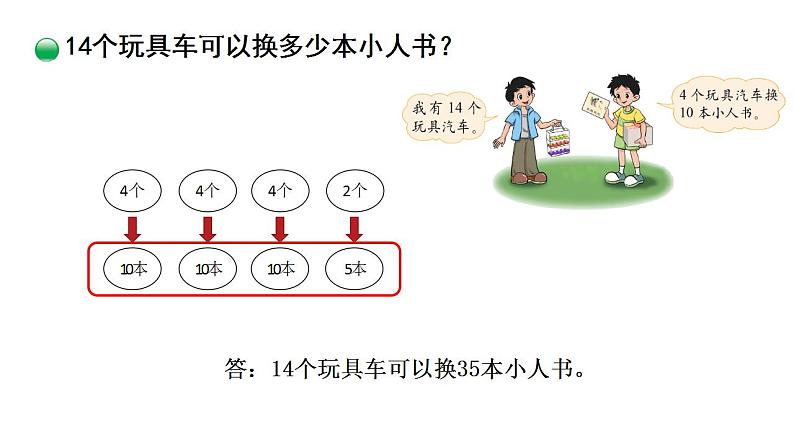 14个玩具车可以换多少本小人书？

我有 14 个玩具汽车。

4 个玩具汽车换 10 本小人书。

4个 4个 4个 2个

10本 10本 10本 5本

答：14个玩具车可以换35本小人书。